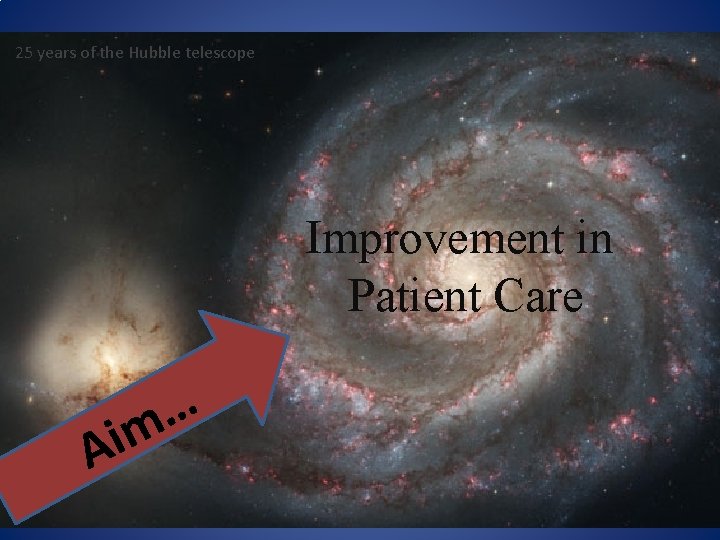 25 years of the Hubble telescope

Improvement in Patient Care

Aim…